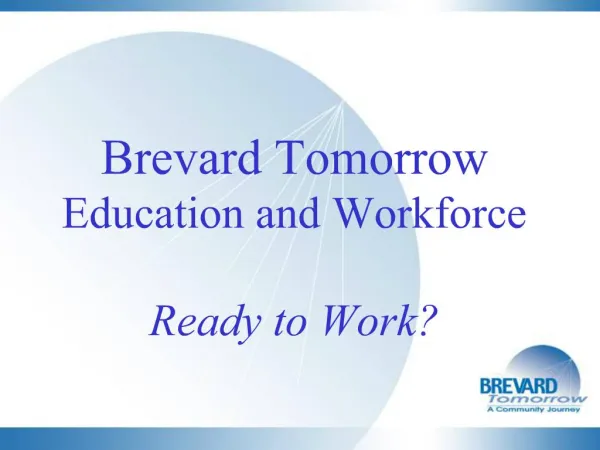 Brevard Tomorrow
Education and Workforce

Ready to Work?

BREVARD
Tomorrow
A Community Journey